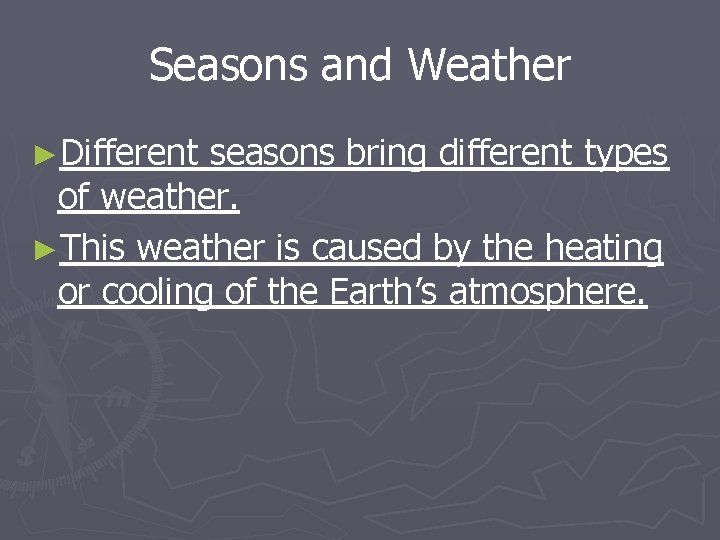 Seasons and Weather

►Different seasons bring different types of weather.

►This weather is caused by the heating or cooling of the Earth’s atmosphere.